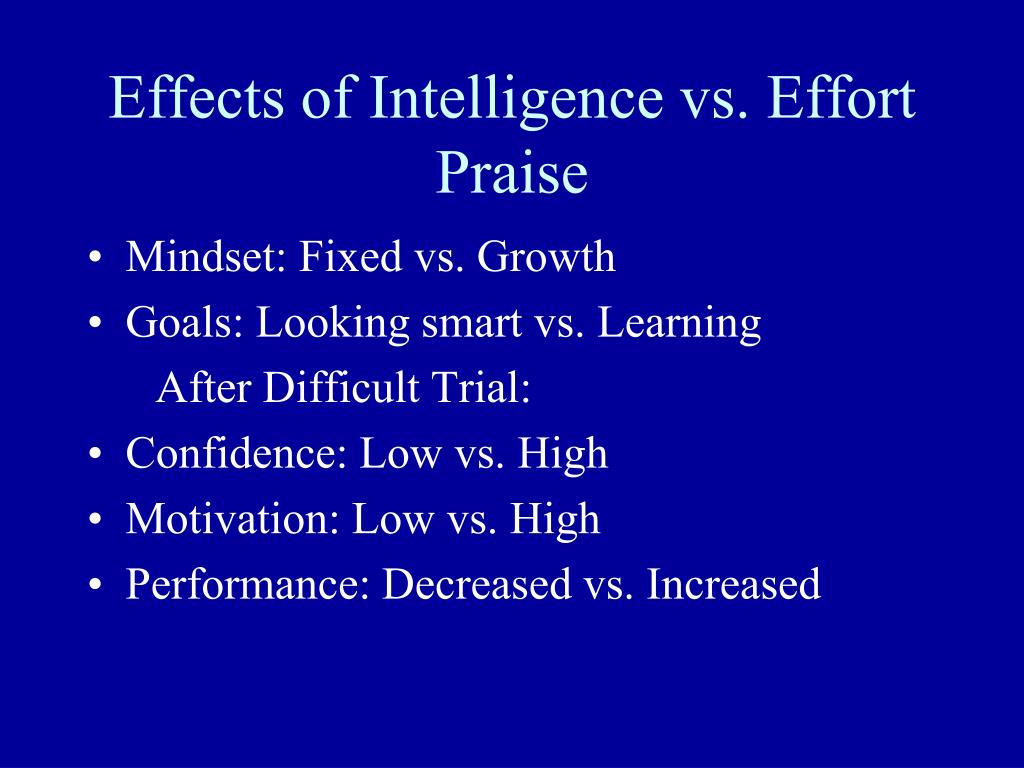 Effects of Intelligence vs. Effort Praise

• Mindset: Fixed vs. Growth
• Goals: Looking smart vs. Learning
After Difficult Trial:
• Confidence: Low vs. High
• Motivation: Low vs. High
• Performance: Decreased vs. Increased